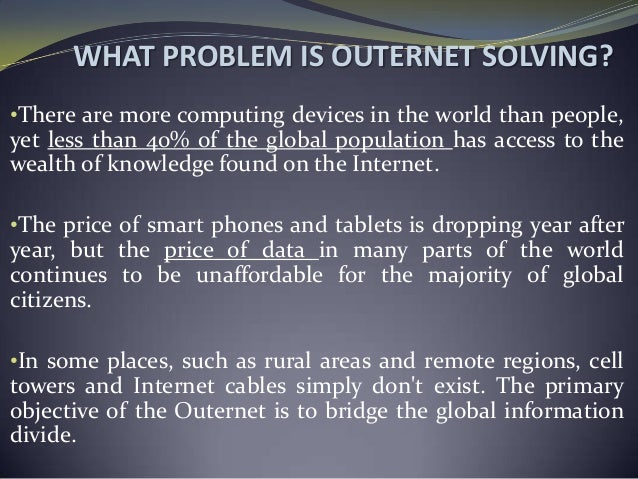 WHAT PROBLEM IS OUTERNET SOLVING?

•There are more computing devices in the world than people, yet less than 40% of the global population has access to the wealth of knowledge found on the Internet.

•The price of smart phones and tablets is dropping year after year, but the price of data in many parts of the world continues to be unaffordable for the majority of global citizens.

•In some places, such as rural areas and remote regions, cell towers and Internet cables simply don't exist. The primary objective of the Outernet is to bridge the global information divide.